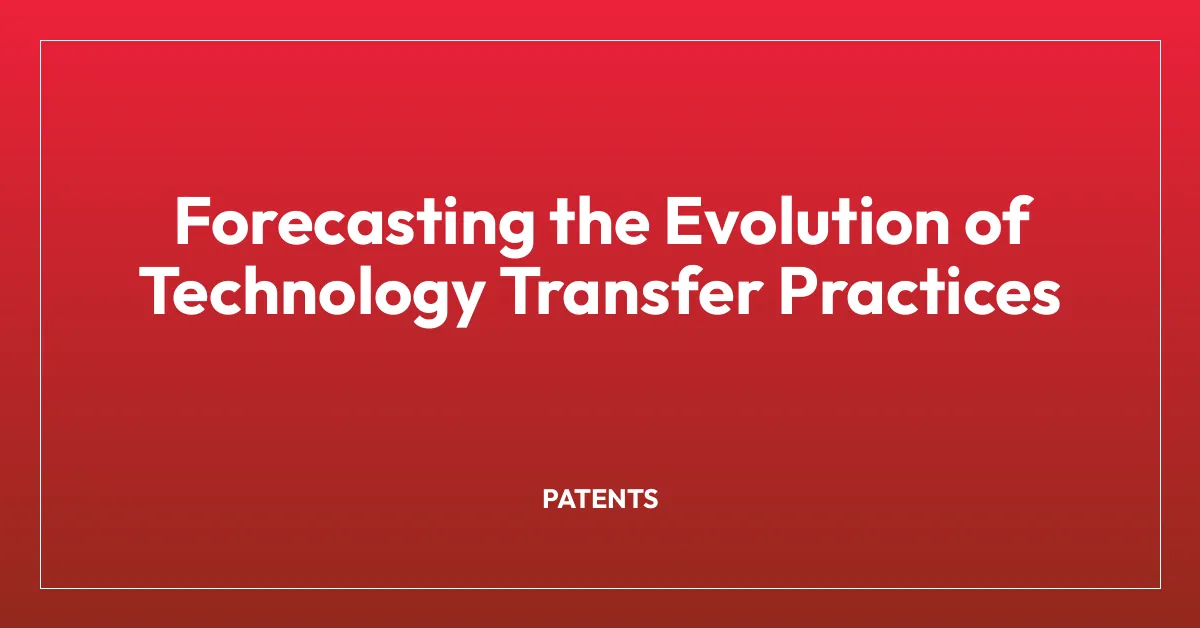 Forecasting the Evolution of Technology Transfer Practices

PATENTS